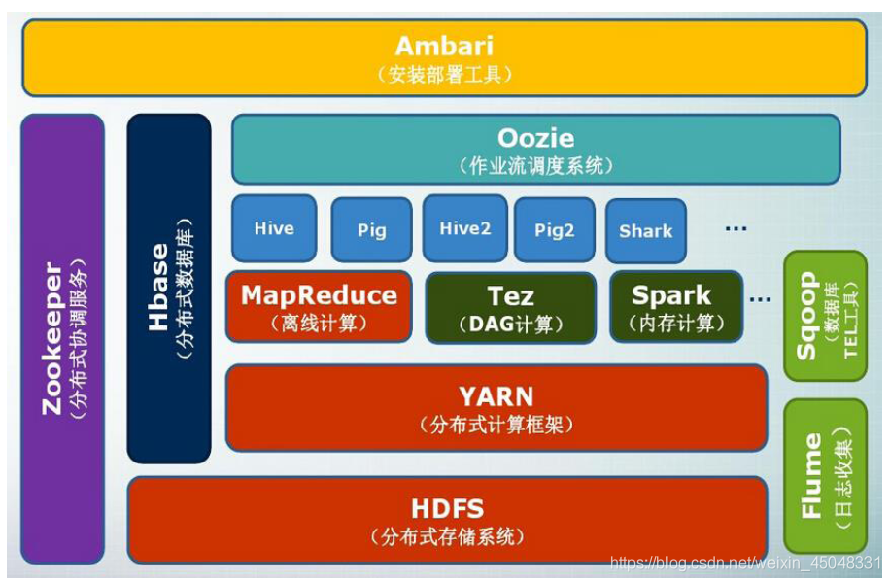 Ambari
（安装部署工具）

Zookeeper
（分布式协调服务）

Hbase
（分布式数据库）

Oozie
（作业流调度系统）

Hive

Pig

Hive2

Pig2

Shark

...

MapReduce
（离线计算）

Tez
（DAG计算）

Spark
（内存计算）

...

Sqoop
（数据库TEL工具）

YARN
（分布式计算框架）

Flume
（日志收集）

HDFS
（分布式存储系统）

https://blog.csdn.net/weixin_45048331